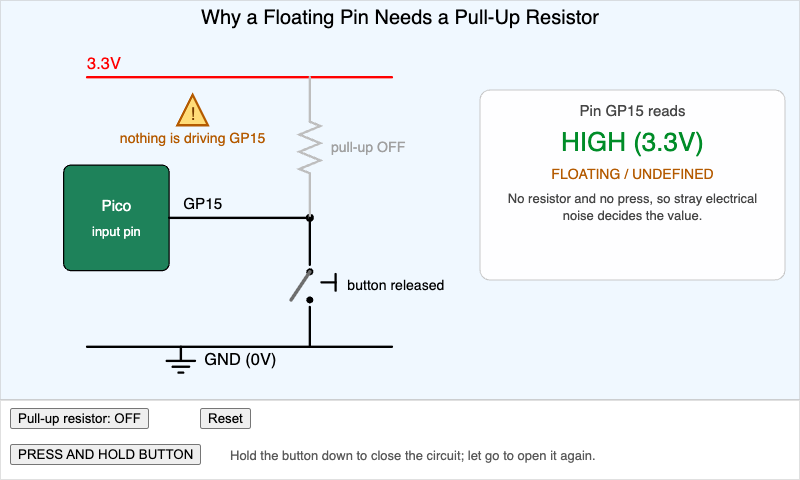 Why a Floating Pin Needs a Pull-Up Resistor

3.3V

!

nothing is driving GP15

pull-up OFF

Pico
input pin

GP15

button released

GND (0V)

Pin GP15 reads

HIGH (3.3V)

FLOATING / UNDEFINED

No resistor and no press, so stray electrical noise decides the value.

Pull-up resistor: OFF

Reset

PRESS AND HOLD BUTTON

Hold the button down to close the circuit; let go to open it again.